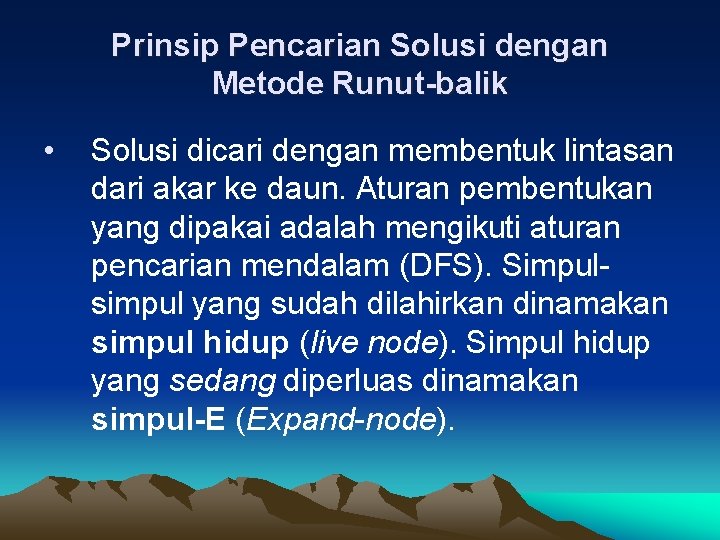 Prinsip Pencarian Solusi dengan Metode Runut-balik

• Solusi dicari dengan membentuk lintasan dari akar ke daun. Aturan pembentukan yang dipakai adalah mengikuti aturan pencarian mendalam (DFS). Simpul-simpul yang sudah dilahirkan dinamakan simpul hidup (live node). Simpul hidup yang sedang diperluas dinamakan simpul-E (Expand-node).